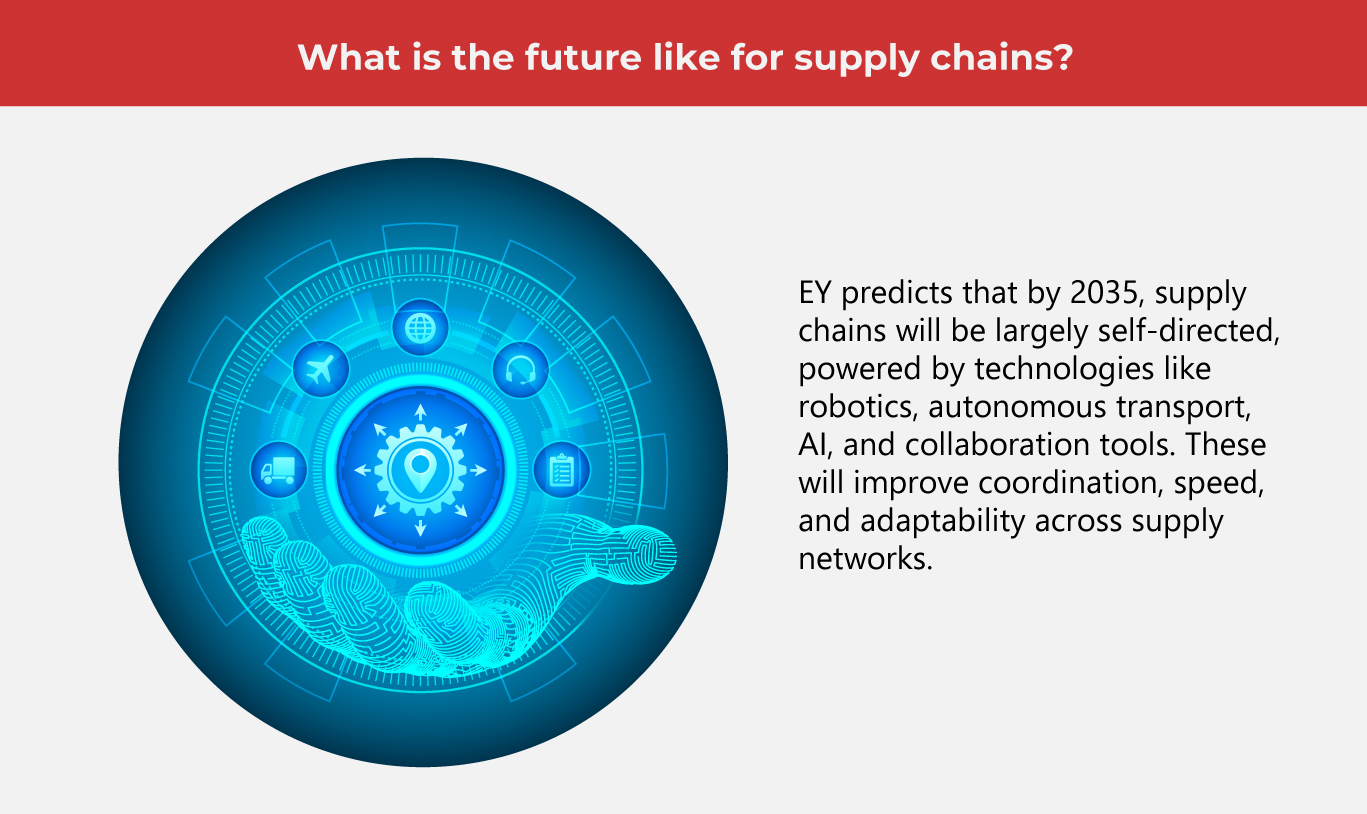 What is the future like for supply chains?

EY predicts that by 2035, supply chains will be largely self-directed, powered by technologies like robotics, autonomous transport, AI, and collaboration tools. These will improve coordination, speed, and adaptability across supply networks.